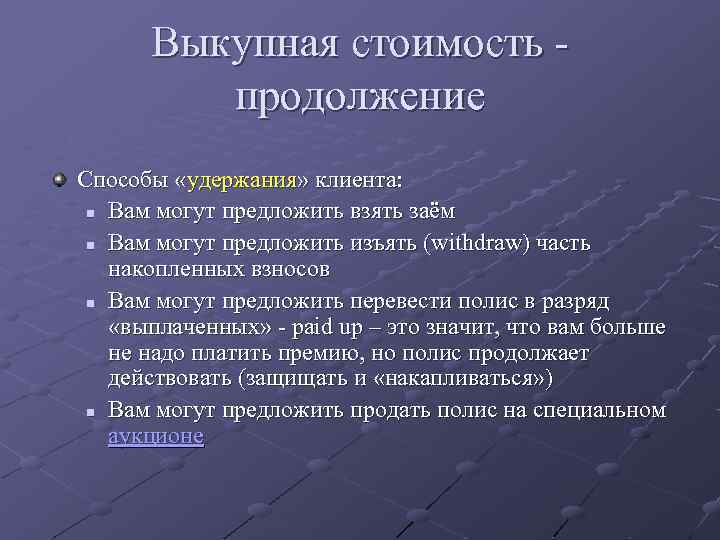 Выкупная стоимость - продолжение

Способы «удержания» клиента:

Вам могут предложить взять заём

Вам могут предложить изъять (withdraw) часть накопленных взносов

Вам могут предложить перевести полис в разряд «выплаченных» - paid up – это значит, что вам больше не надо платить премию, но полис продолжает действовать (защищать и «накапливаться»)

Вам могут предложить продать полис на специальном аукционе